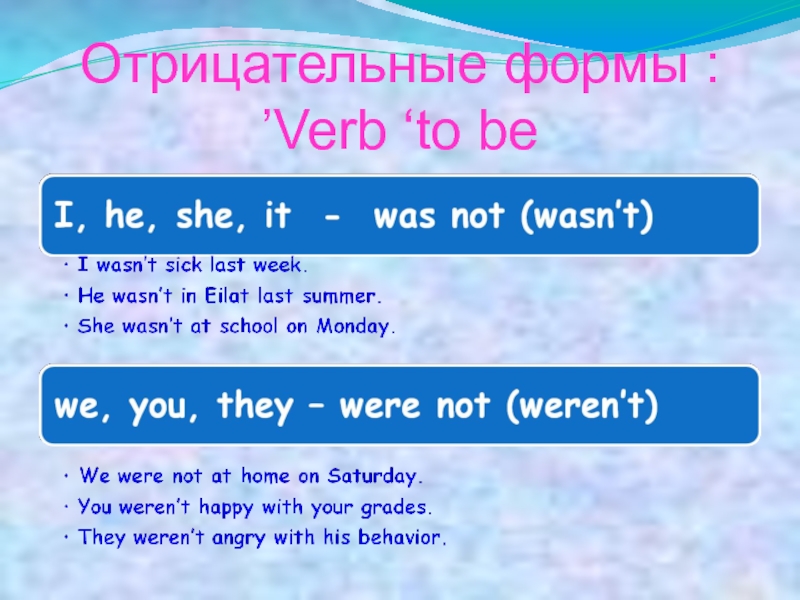 Отрицательные формы :
’Verb ‘to be

I, he, she, it - was not (wasn’t)

• I wasn’t sick last week.
• He wasn’t in Eilat last summer.
• She wasn’t at school on Monday.

we, you, they – were not (weren’t)

• We were not at home on Saturday.
• You weren’t happy with your grades.
• They weren’t angry with his behavior.